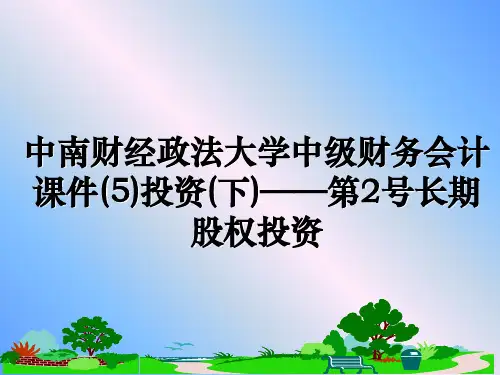 中南财经政法大学中级财务会计课件(5)投资(下)——第2号长期股权投资